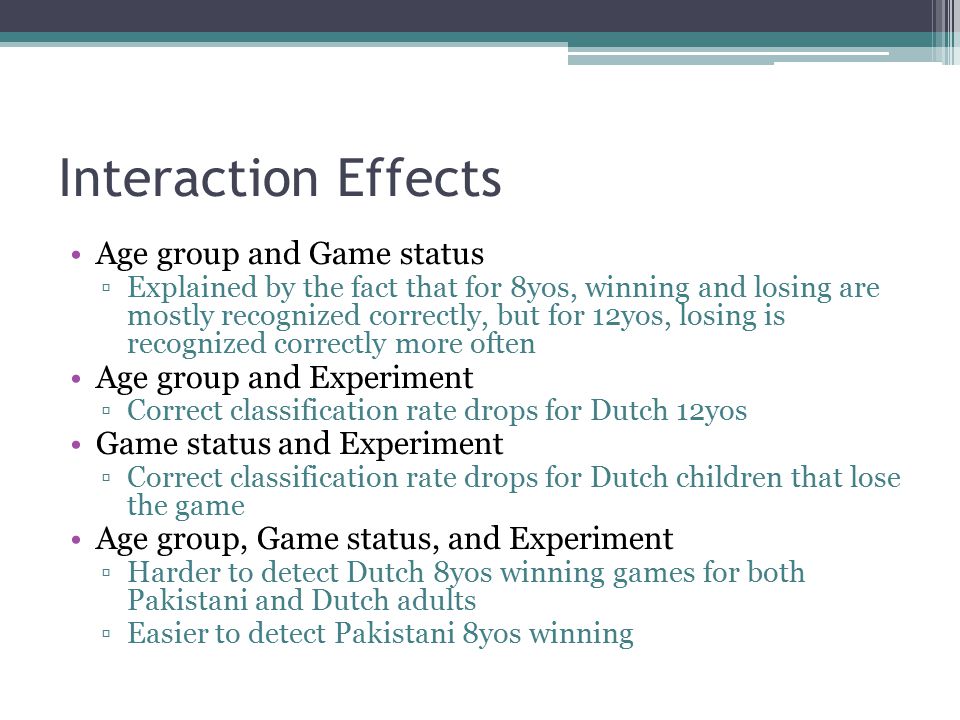 Interaction Effects

• Age group and Game status
▫ Explained by the fact that for 8yos, winning and losing are mostly recognized correctly, but for 12yos, losing is recognized correctly more often
• Age group and Experiment
▫ Correct classification rate drops for Dutch 12yos
• Game status and Experiment
▫ Correct classification rate drops for Dutch children that lose the game
• Age group, Game status, and Experiment
▫ Harder to detect Dutch 8yos winning games for both Pakistani and Dutch adults
▫ Easier to detect Pakistani 8yos winning